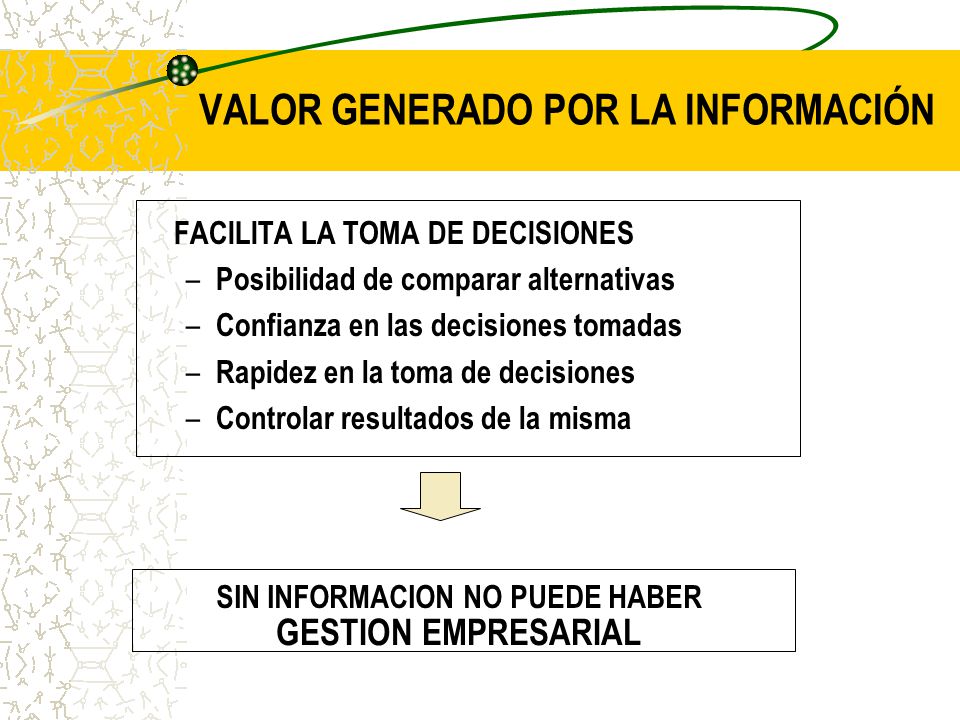 VALOR GENERADO POR LA INFORMACIÓN

FACILITA LA TOMA DE DECISIONES
– Posibilidad de comparar alternativas
– Confianza en las decisiones tomadas
– Rapidez en la toma de decisiones
– Controlar resultados de la misma

SIN INFORMACION NO PUEDE HABER
GESTION EMPRESARIAL